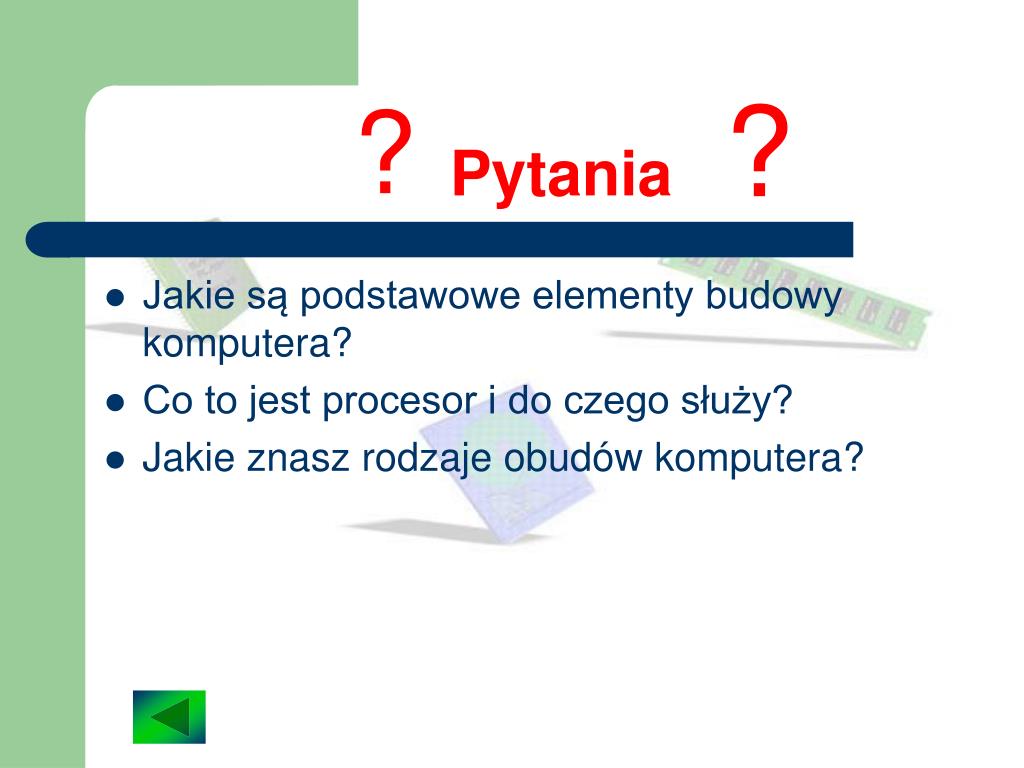 ? Pytania ?

- Jakie są podstawowe elementy budowy komputera?
- Co to jest procesor i do czego służy?
- Jakie znasz rodzaje obudów komputera?